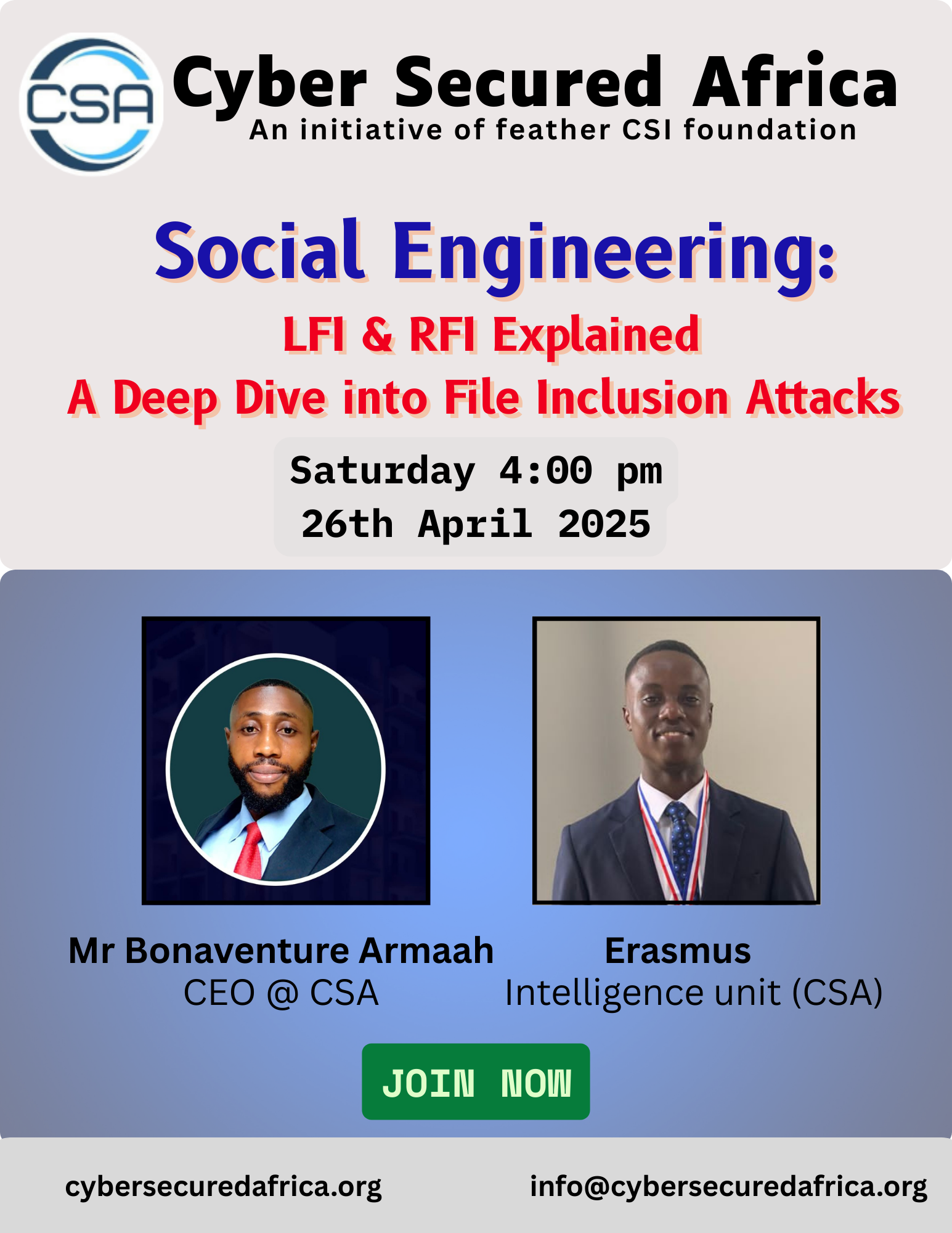 CSA

Cyber Secured Africa
An initiative of feather CSI foundation

Social Engineering:
LFI & RFI Explained
A Deep Dive into File Inclusion Attacks

Saturday 4:00 pm
26th April 2025

Mr Bonaventure Armaah
CEO @ CSA

Erasmus
Intelligence unit (CSA)

JOIN NOW

cybersecuredafrica.org

info@cybersecuredafrica.org